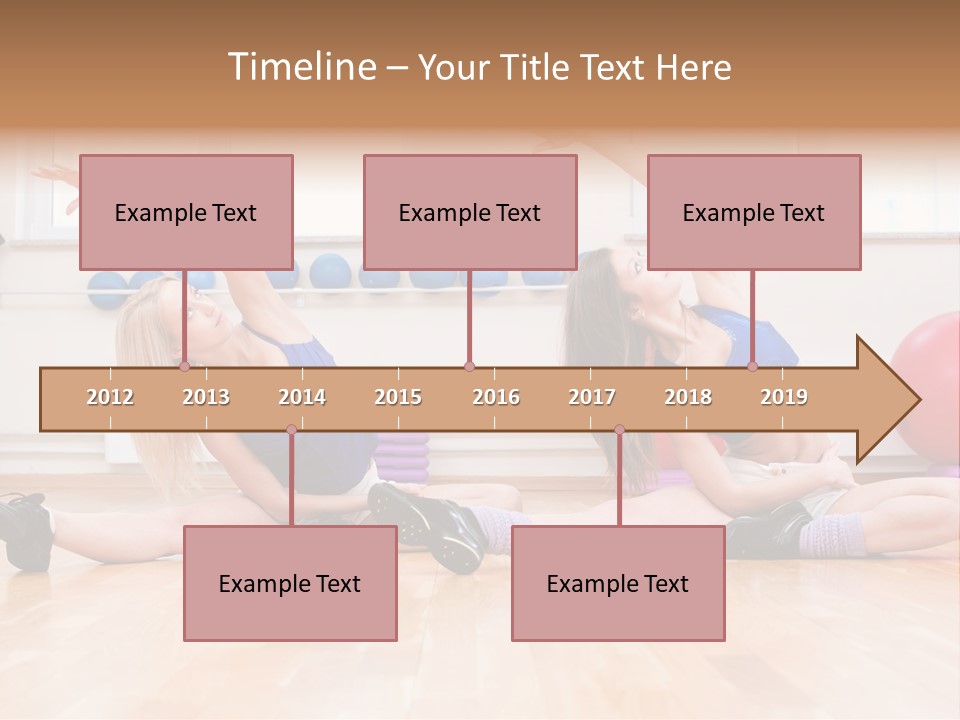 Timeline – Your Title Text Here

Example Text

Example Text

Example Text

2012
2013
2014
2015
2016
2017
2018
2019

Example Text

Example Text